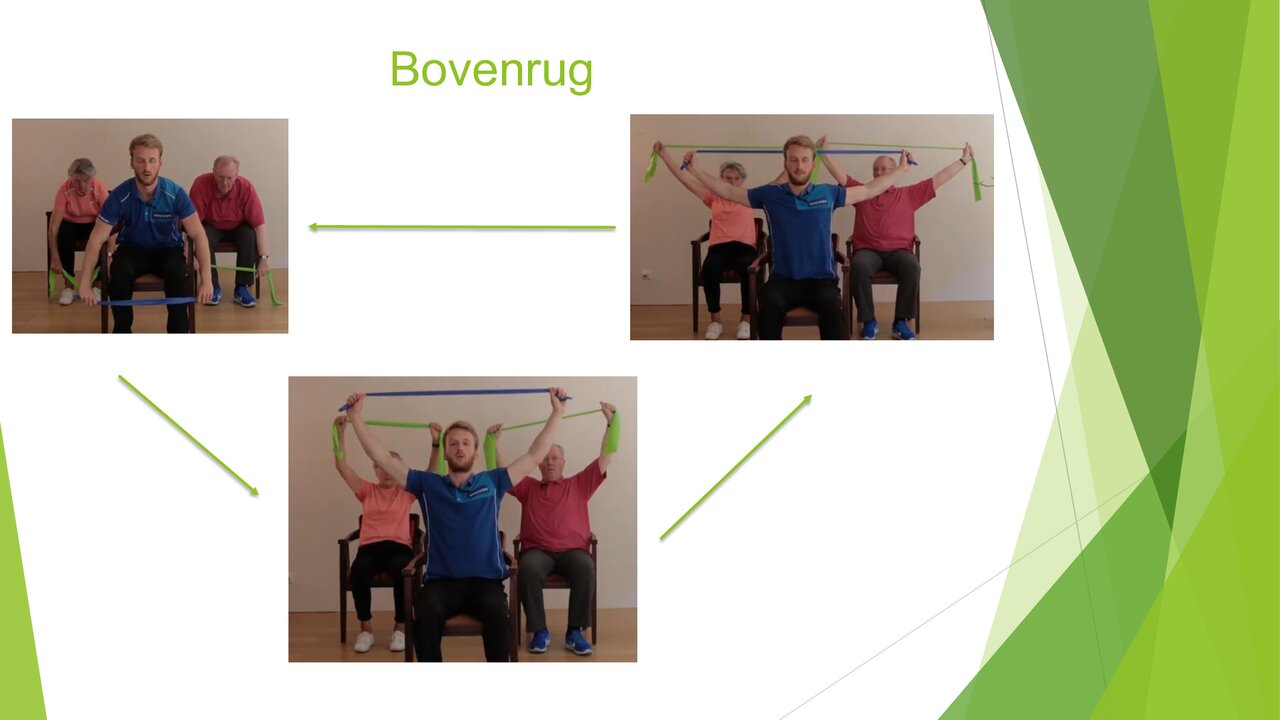 Bovenrug